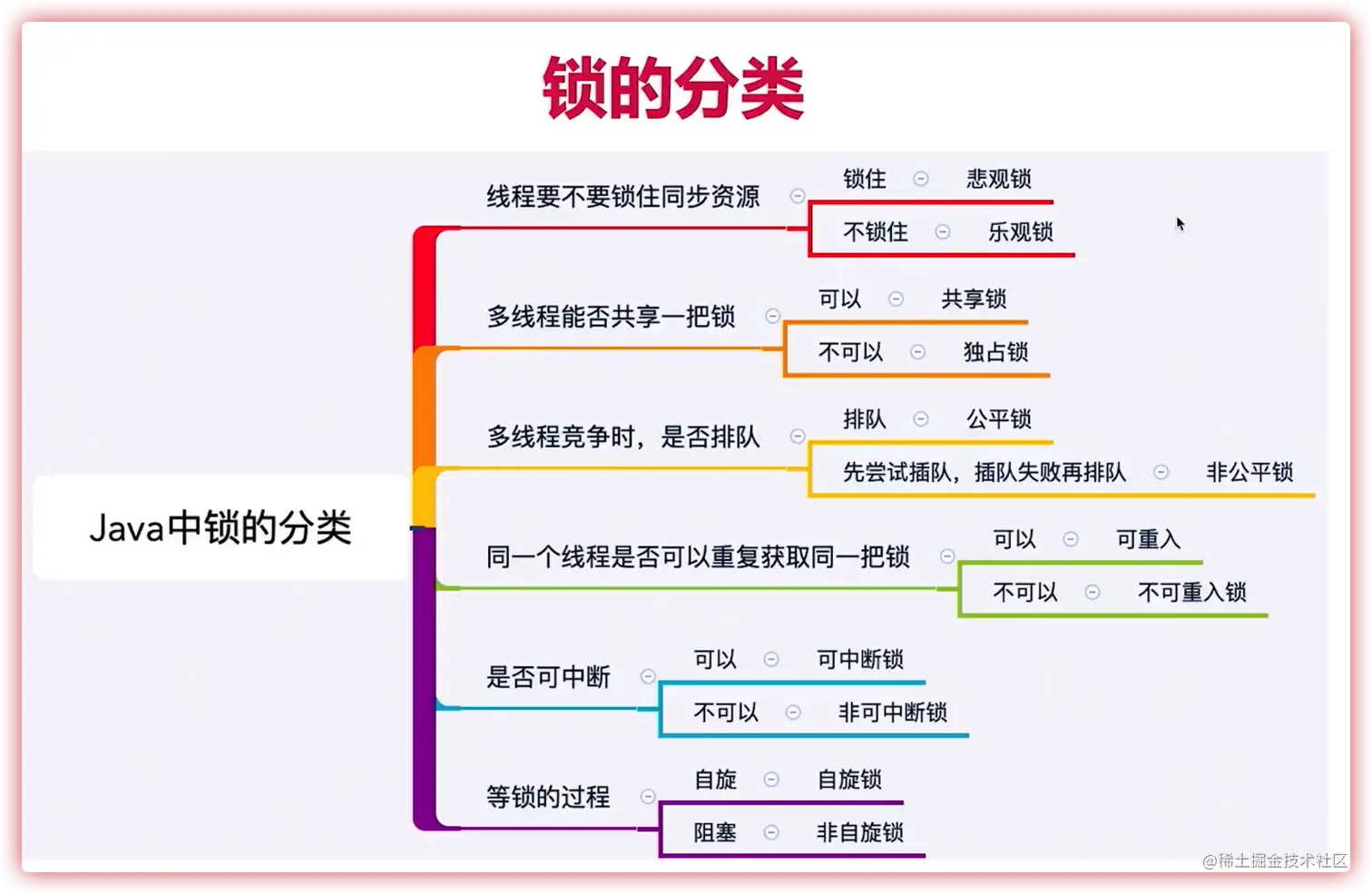 锁的分类

Java中锁的分类

线程要不要锁住同步资源

锁住 悲观锁

不锁住 乐观锁

多线程能否共享一把锁

可以 共享锁

不可以 独占锁

多线程竞争时，是否排队

排队 公平锁

先尝试插队，插队失败再排队 非公平锁

同一个线程是否可以重复获取同一把锁

可以 可重入

不可以 不可重入锁

是否可中断

可以 可中断锁

不可以 非可中断锁

等锁的过程

自旋 自旋锁

阻塞 非自旋锁

@稀土掘金技术社区